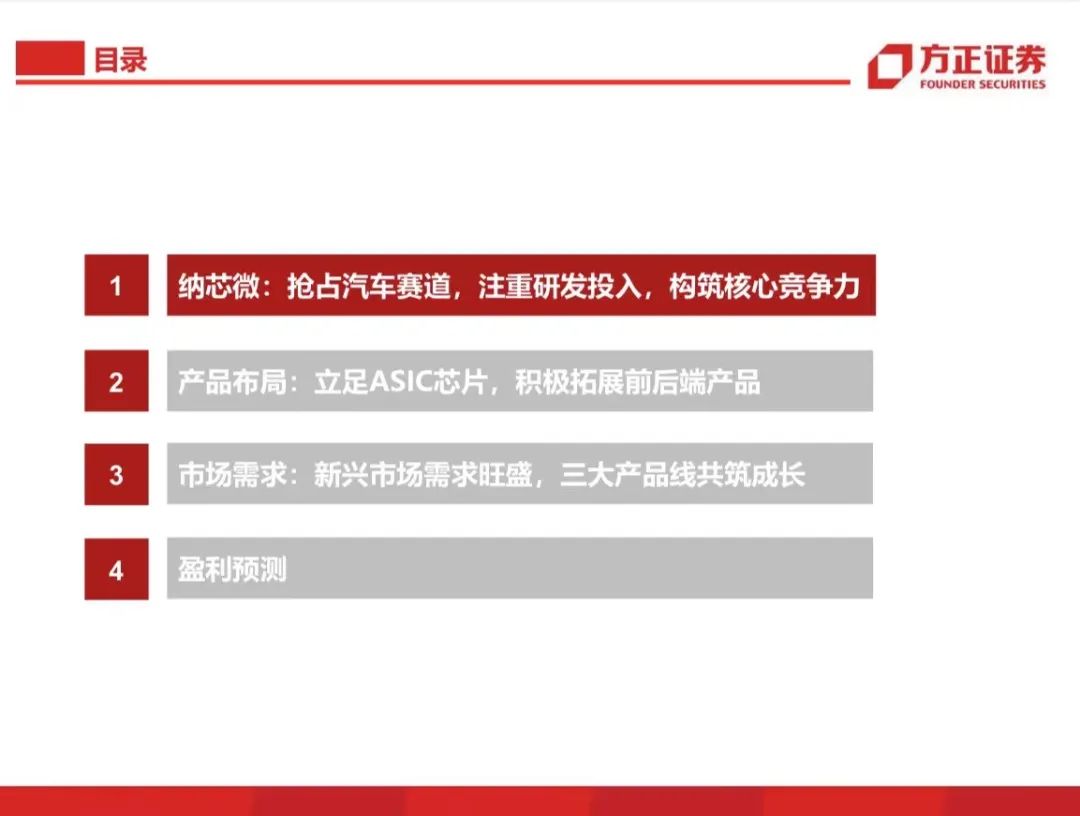 目录

方正证券
FOUNDER SECURITIES

1 纳芯微：抢占汽车赛道，注重研发投入，构筑核心竞争力

2 产品布局：立足ASIC芯片，积极拓展前后端产品

3 市场需求：新兴市场需求旺盛，三大产品线共筑成长

4 盈利预测